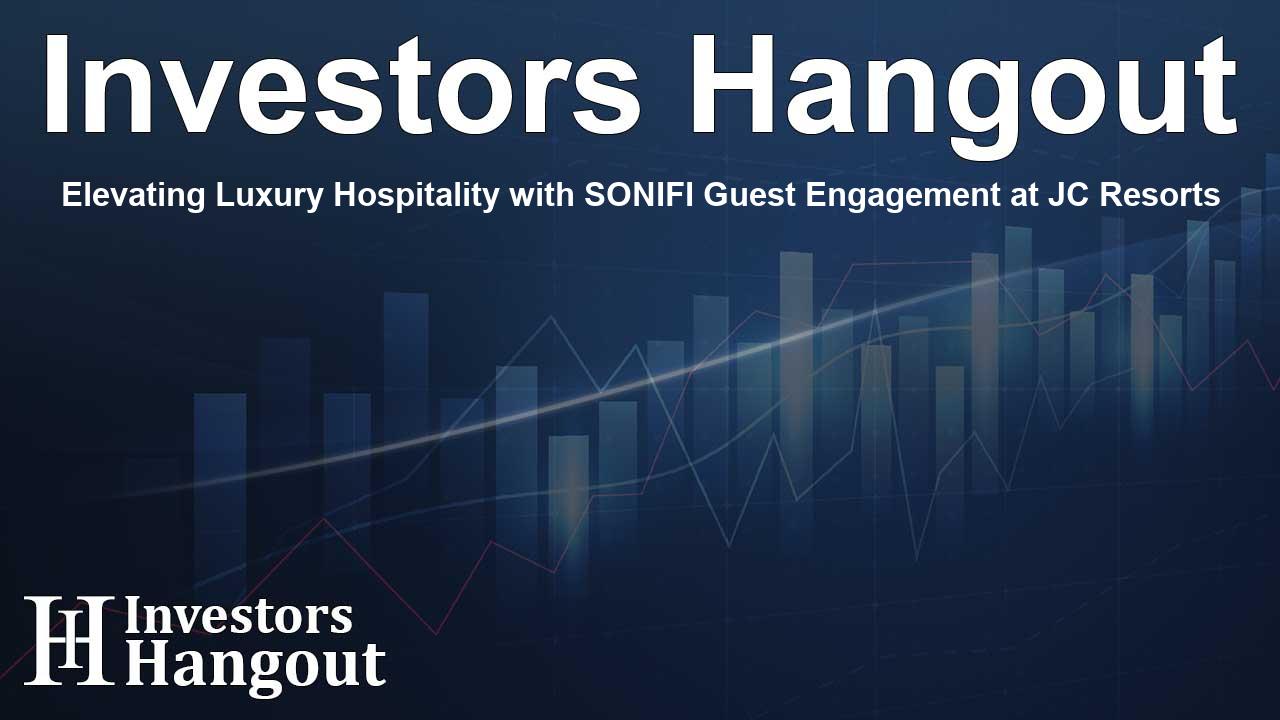 Investors Hangout

Elevating Luxury Hospitality with SONIFI Guest Engagement at JC Resorts

IH Investors Hangout